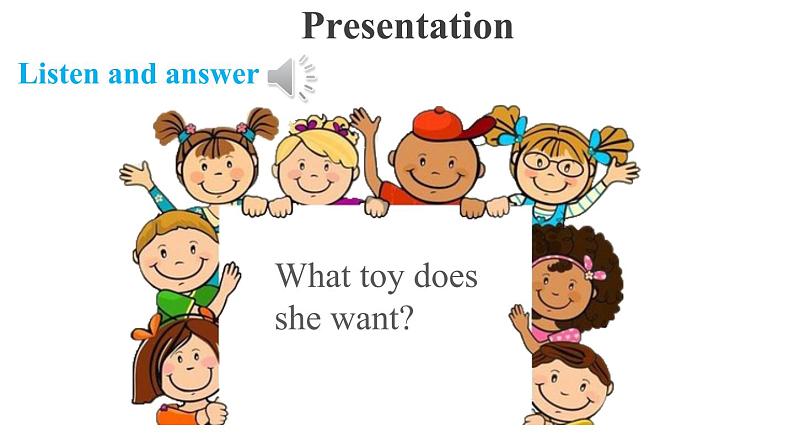 Presentation

Listen and answer

What toy does she want?